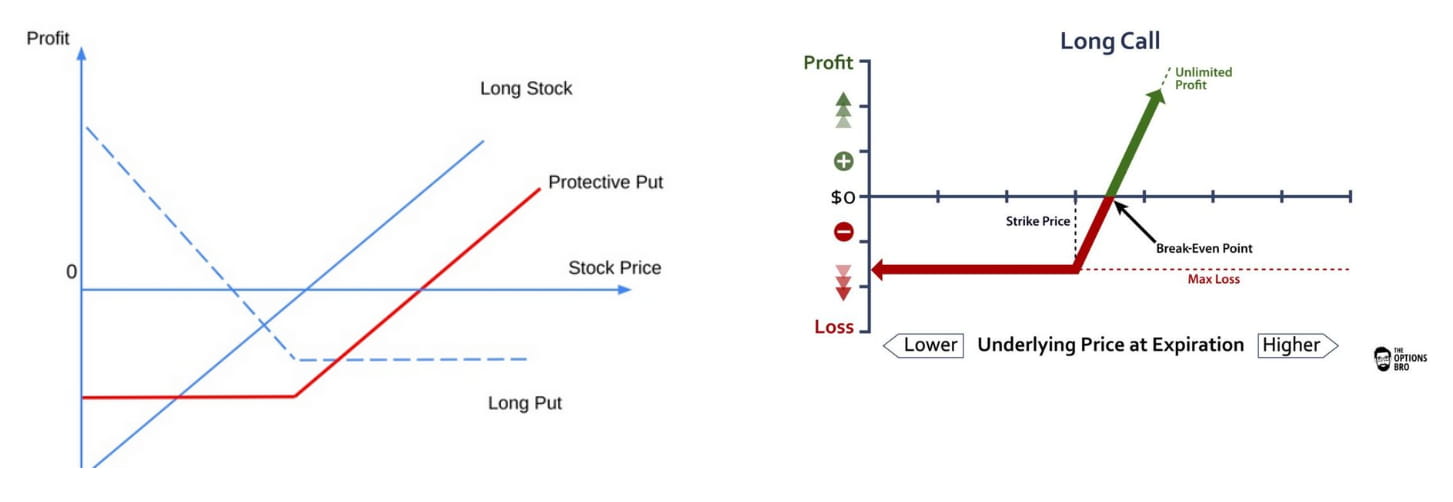 Profit

Long Stock

Protective Put

0

Stock Price

Long Put

Long Call

Profit

Unlimited Profit

$0

Strike Price

Break-Even Point

Max Loss

Loss

Lower

Underlying Price at Expiration

Higher

THE OPTIONS BRO